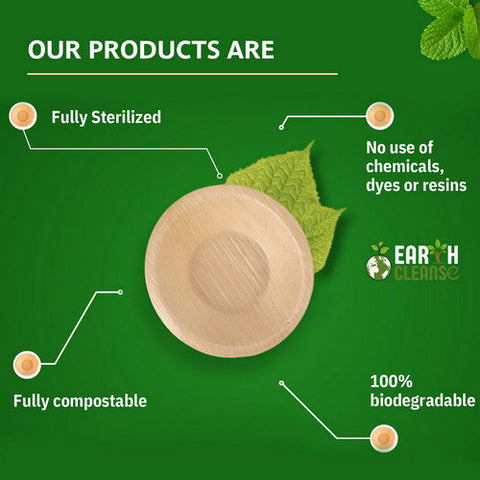 OUR PRODUCTS ARE

Fully Sterilized

No use of chemicals, dyes or resins

EARTH CLEANSE

Fully compostable

100% biodegradable